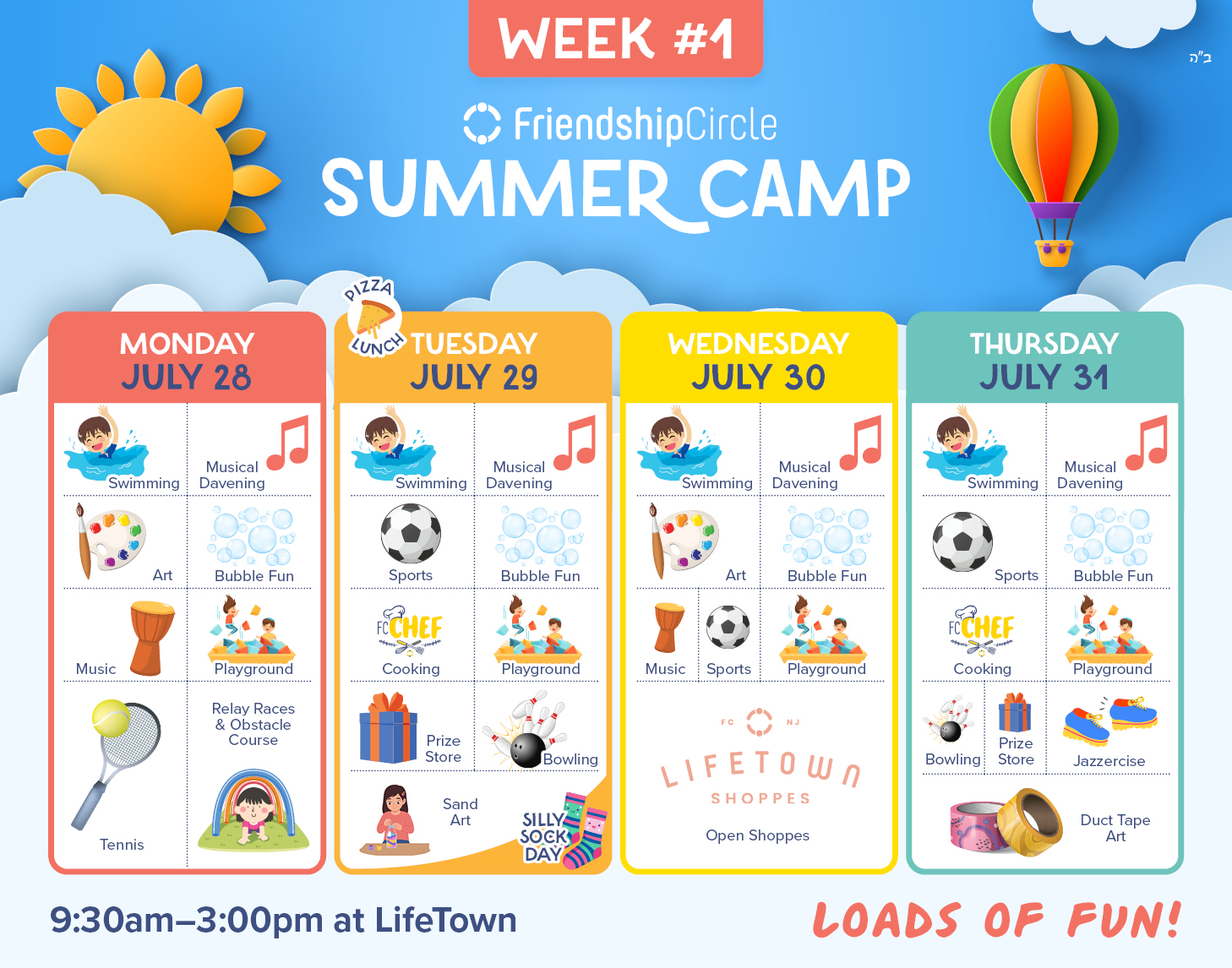 WEEK #1

ב"ה

FriendshipCircle

SUMMER CAMP

MONDAY
JULY 28

Swimming
Musical Davening
Art
Bubble Fun
Music
Playground
Tennis
Relay Races & Obstacle Course

PIZZA LUNCH

TUESDAY
JULY 29

Swimming
Musical Davening
Sports
Bubble Fun
FC CHEF
Cooking
Playground
Prize Store
Bowling
Sand Art
SILLY SOCK DAY

WEDNESDAY
JULY 30

Swimming
Musical Davening
Art
Bubble Fun
Music
Sports
Playground
FC NJ
LIFETOWN SHOPPES
Open Shoppes

THURSDAY
JULY 31

Swimming
Musical Davening
Sports
Bubble Fun
FC CHEF
Cooking
Playground
Bowling
Prize Store
Jazzercise
Duct Tape Art

9:30am–3:00pm at LifeTown

LOADS OF FUN!